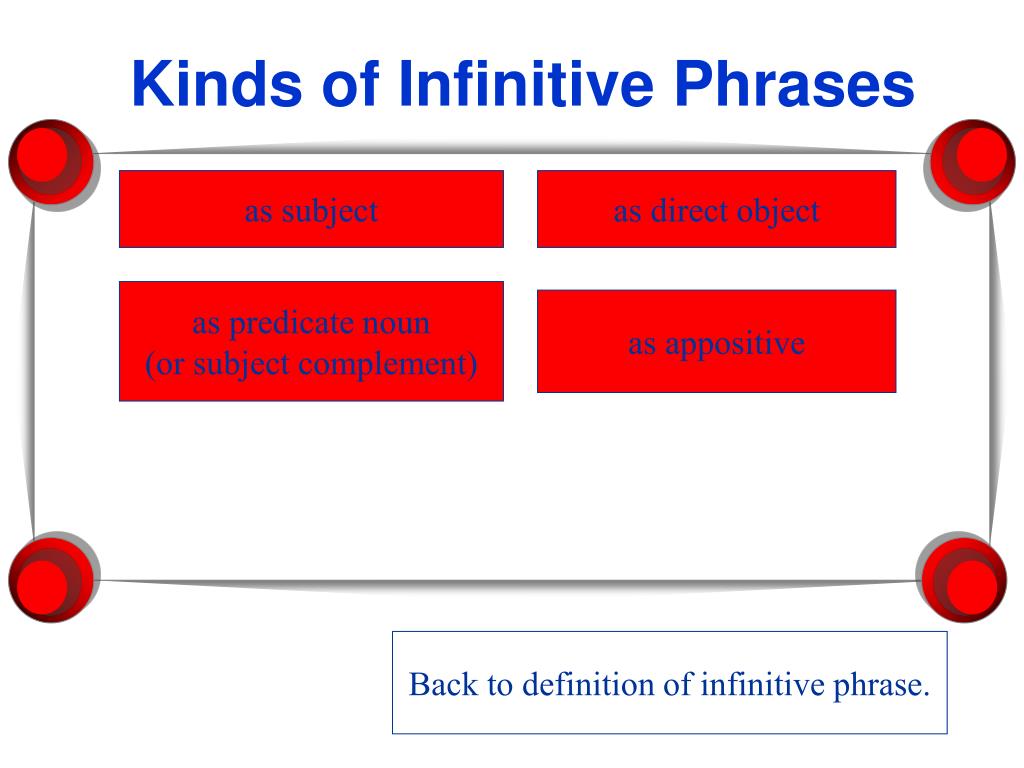 Kinds of Infinitive Phrases

as subject

as direct object

as predicate noun
(or subject complement)

as appositive

Back to definition of infinitive phrase.